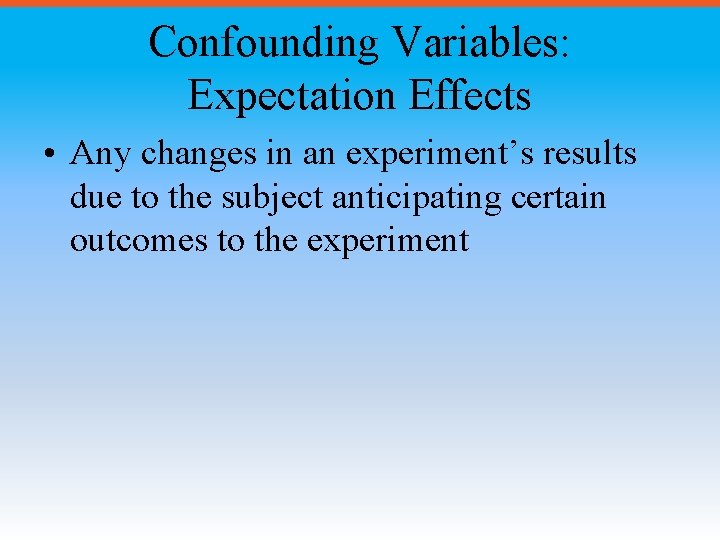 Confounding Variables:
Expectation Effects

• Any changes in an experiment’s results due to the subject anticipating certain outcomes to the experiment